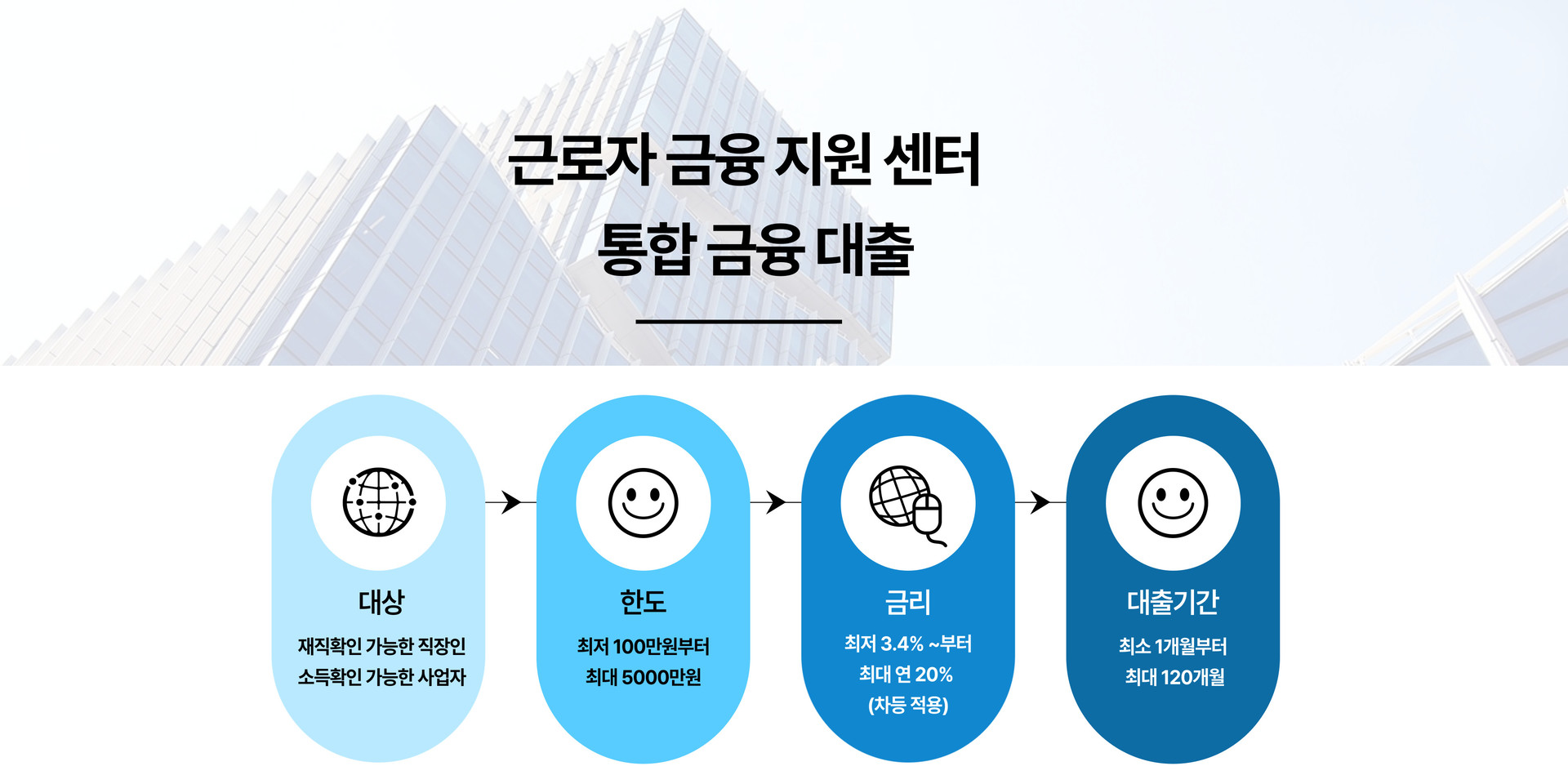 근로자 금융 지원 센터
통합 금융 대출

대상
재직확인 가능한 직장인
소득확인 가능한 사업자

한도
최저 100만원부터
최대 5000만원

금리
최저 3.4% ~부터
최대 연 20%
(차등 적용)

대출기간
최소 1개월부터
최대 120개월